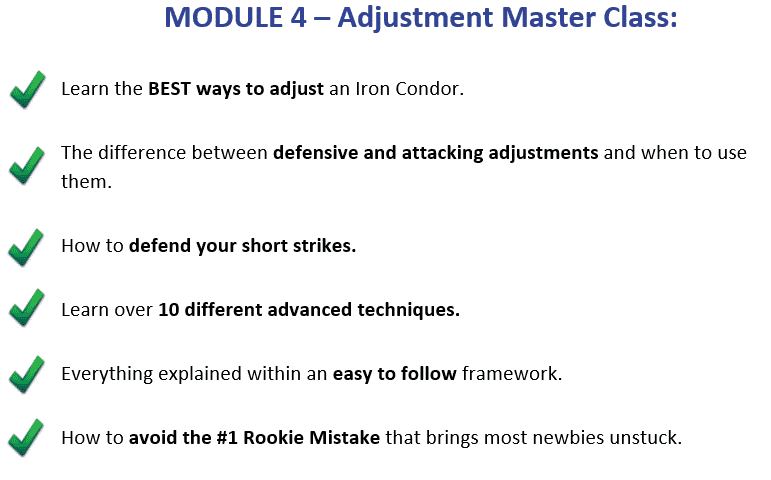 MODULE 4 – Adjustment Master Class:

Learn the BEST ways to adjust an Iron Condor.

The difference between defensive and attacking adjustments and when to use them.

How to defend your short strikes.

Learn over 10 different advanced techniques.

Everything explained within an easy to follow framework.

How to avoid the #1 Rookie Mistake that brings most newbies unstuck.